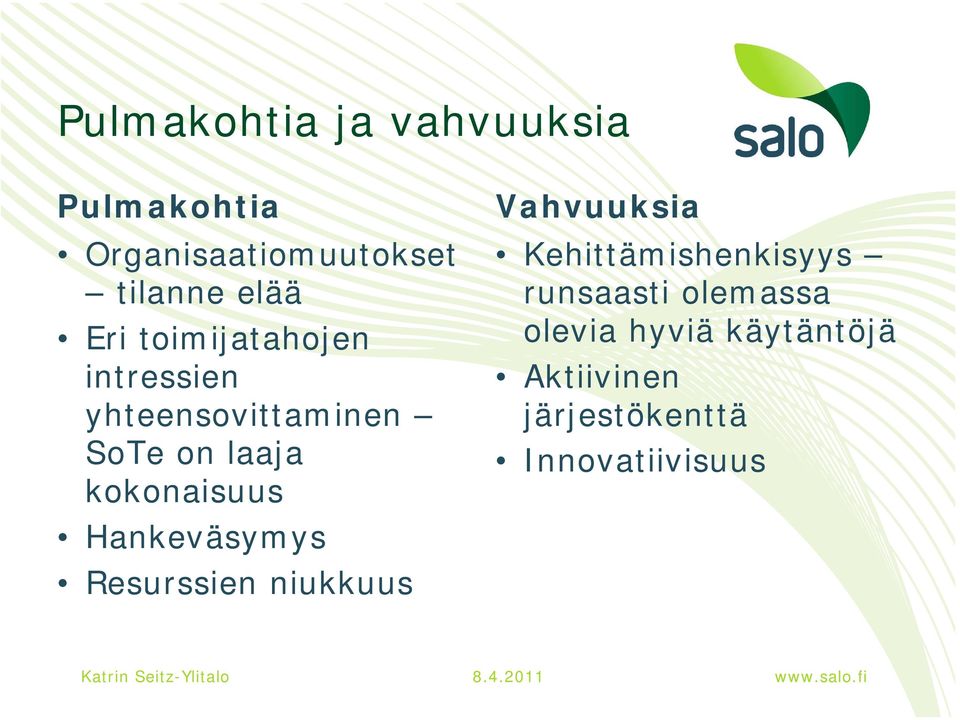 Pulmakohtia ja vahvuuksia

salo

Pulmakohtia
• Organisaatiomuutokset – tilanne elää
• Eri toimijatahojen intressien yhteensovittaminen – SoTe on laaja kokonaisuus
• Hankeväsymys
• Resurssien niukkuus

Vahvuuksia
• Kehittämishenkisyys – runsaasti olemassa olevia hyviä käytäntöjä
• Aktiivinen järjestökenttä
• Innovatiivisuus

Katrin Seitz-Ylitalo 8.4.2011 www.salo.fi